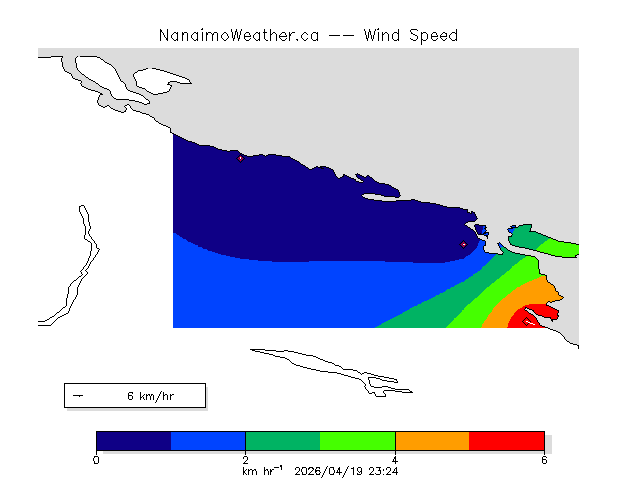 NanaimoWeather.ca -- Wind Speed

6 km/hr

0
2
4
6
km hr$^{-1}$ 2026/04/19 23:24